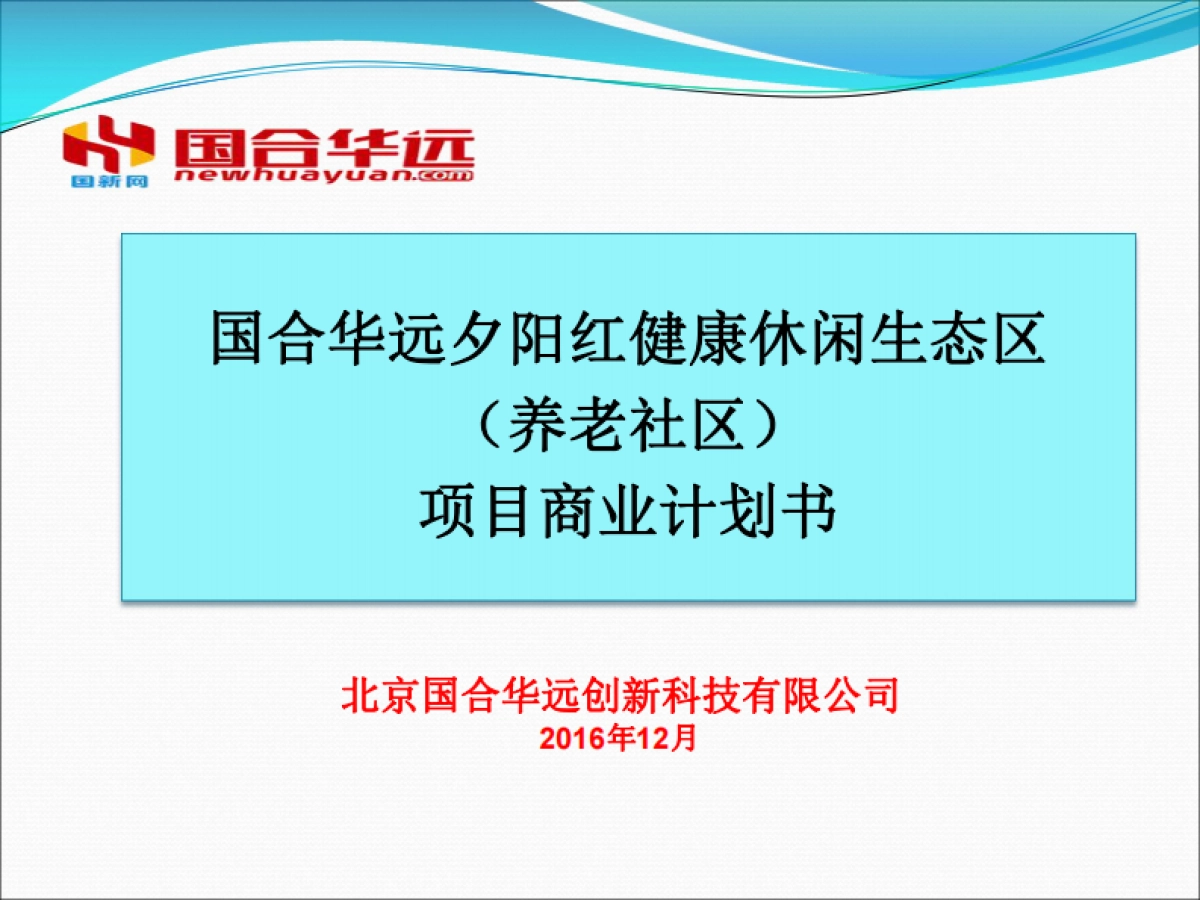 国新网
国合华远
newhuayuan.com

国合华远夕阳红健康休闲生态区
（养老社区）
项目商业计划书

北京国合华远创新科技有限公司
2016年12月